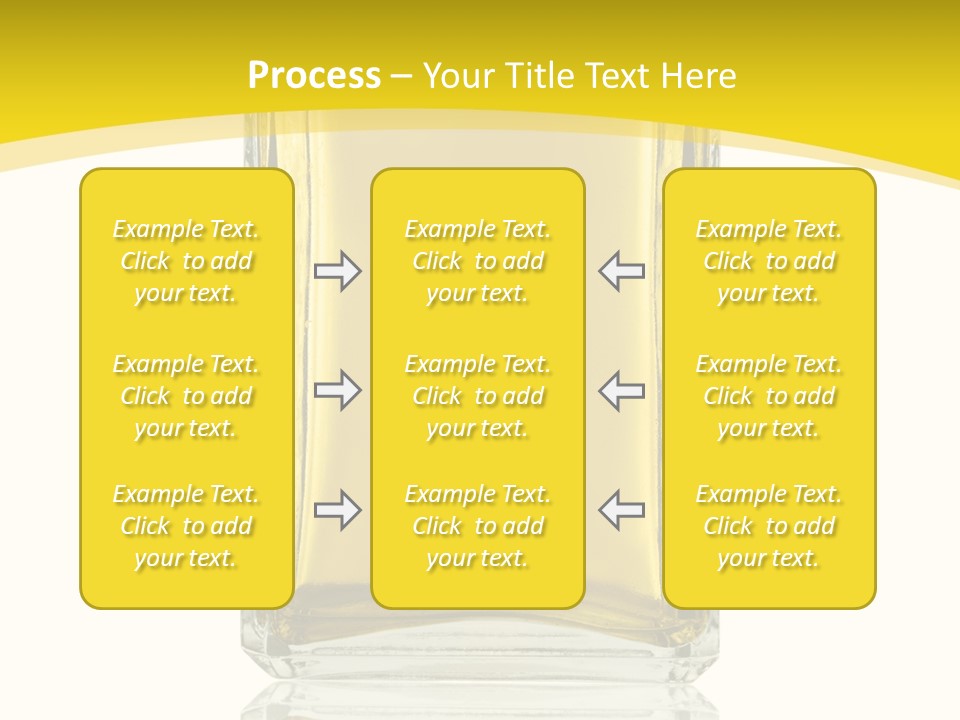 Process – Your Title Text Here

Example Text. Click to add your text.

Example Text. Click to add your text.

Example Text. Click to add your text.

Example Text. Click to add your text.

Example Text. Click to add your text.

Example Text. Click to add your text.

Example Text. Click to add your text.

Example Text. Click to add your text.

Example Text. Click to add your text.